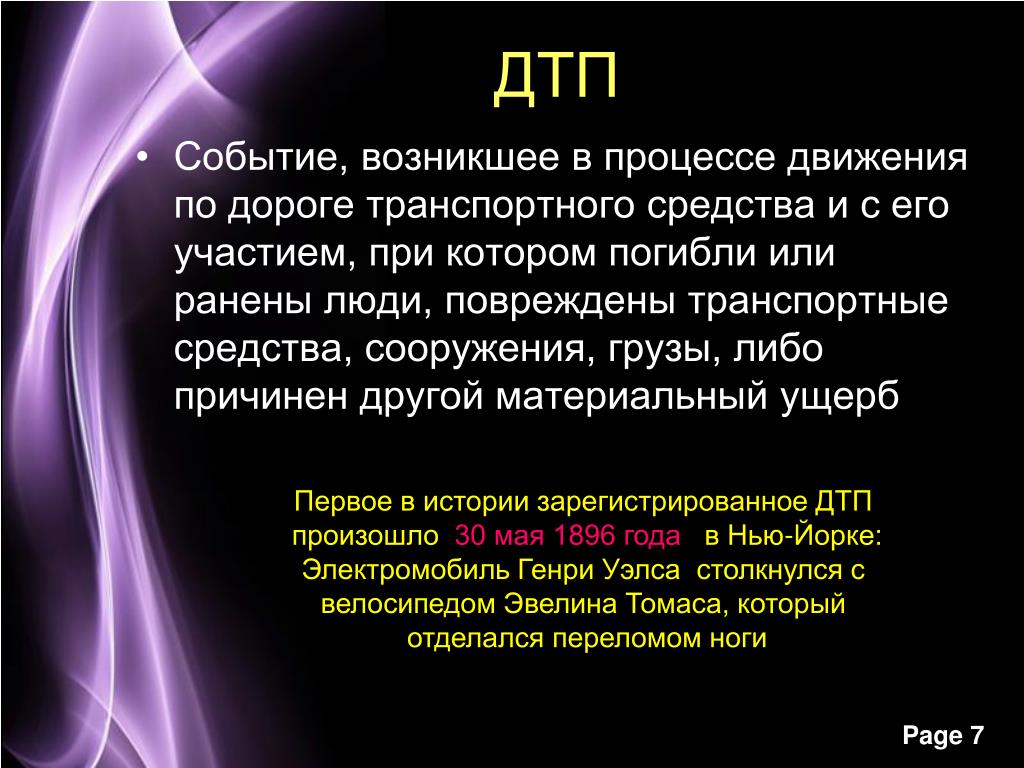 ДТП

• Событие, возникшее в процессе движения по дороге транспортного средства и с его участием, при котором погибли или ранены люди, повреждены транспортные средства, сооружения, грузы, либо причинен другой материальный ущерб

Первое в истории зарегистрированное ДТП произошло 30 мая 1896 года в Нью-Йорке: Электромобиль Генри Уэлса столкнулся с велосипедом Эвелина Томаса, который отделался переломом ноги

Page 7